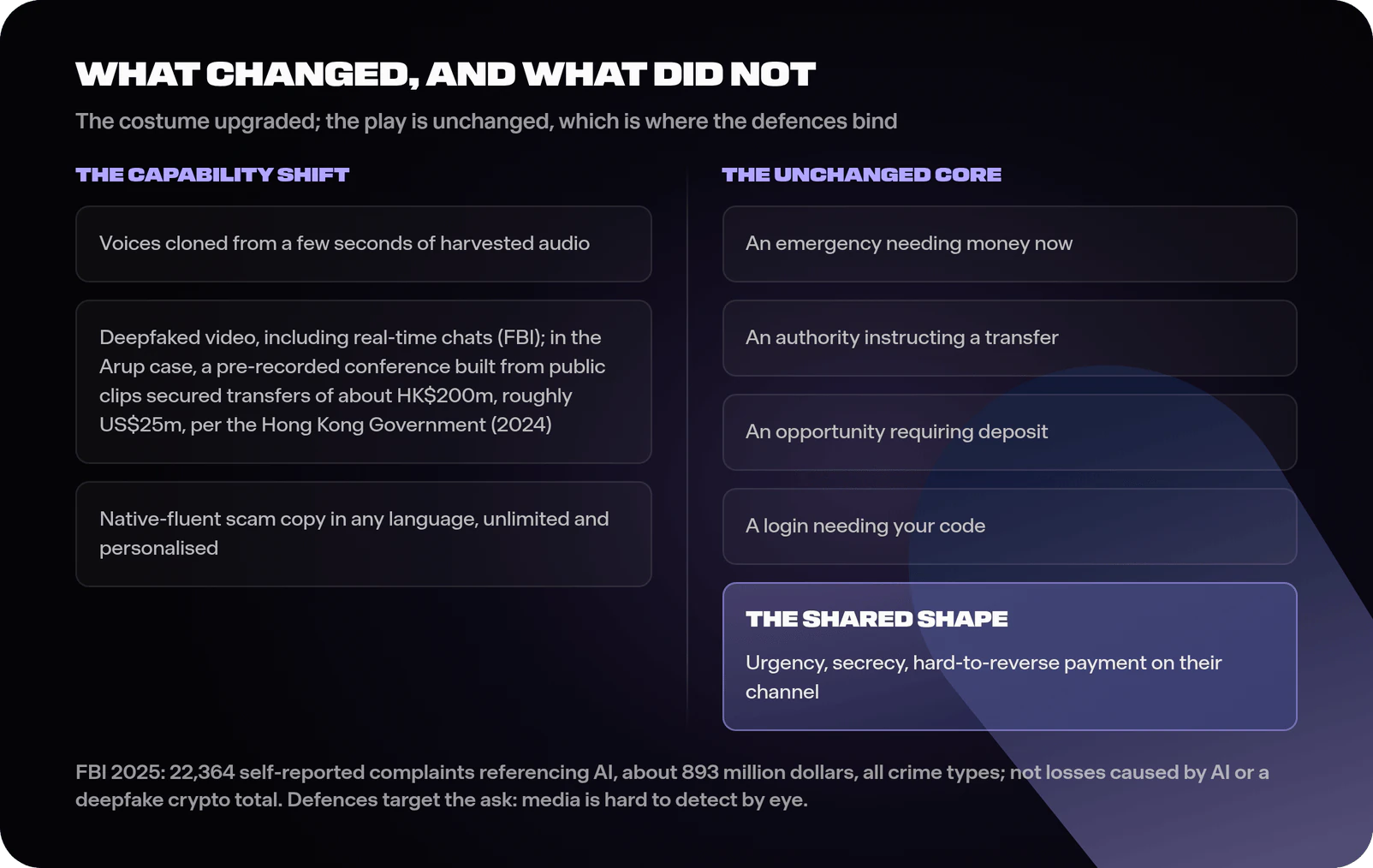 WHAT CHANGED, AND WHAT DID NOT

The costume upgraded; the play is unchanged, which is where the defences bind

THE CAPABILITY SHIFT

Voices cloned from a few seconds of harvested audio

Deepfaked video, including real-time chats (FBI); in the Arup case, a pre-recorded conference built from public clips secured transfers of about HK$200m, roughly US$25m, per the Hong Kong Government (2024)

Native-fluent scam copy in any language, unlimited and personalised

THE UNCHANGED CORE

An emergency needing money now

An authority instructing a transfer

An opportunity requiring deposit

A login needing your code

THE SHARED SHAPE

Urgency, secrecy, hard-to-reverse payment on their channel

FBI 2025: 22,364 self-reported complaints referencing AI, about 893 million dollars, all crime types; not losses caused by AI or a deepfake crypto total. Defences target the ask: media is hard to detect by eye.